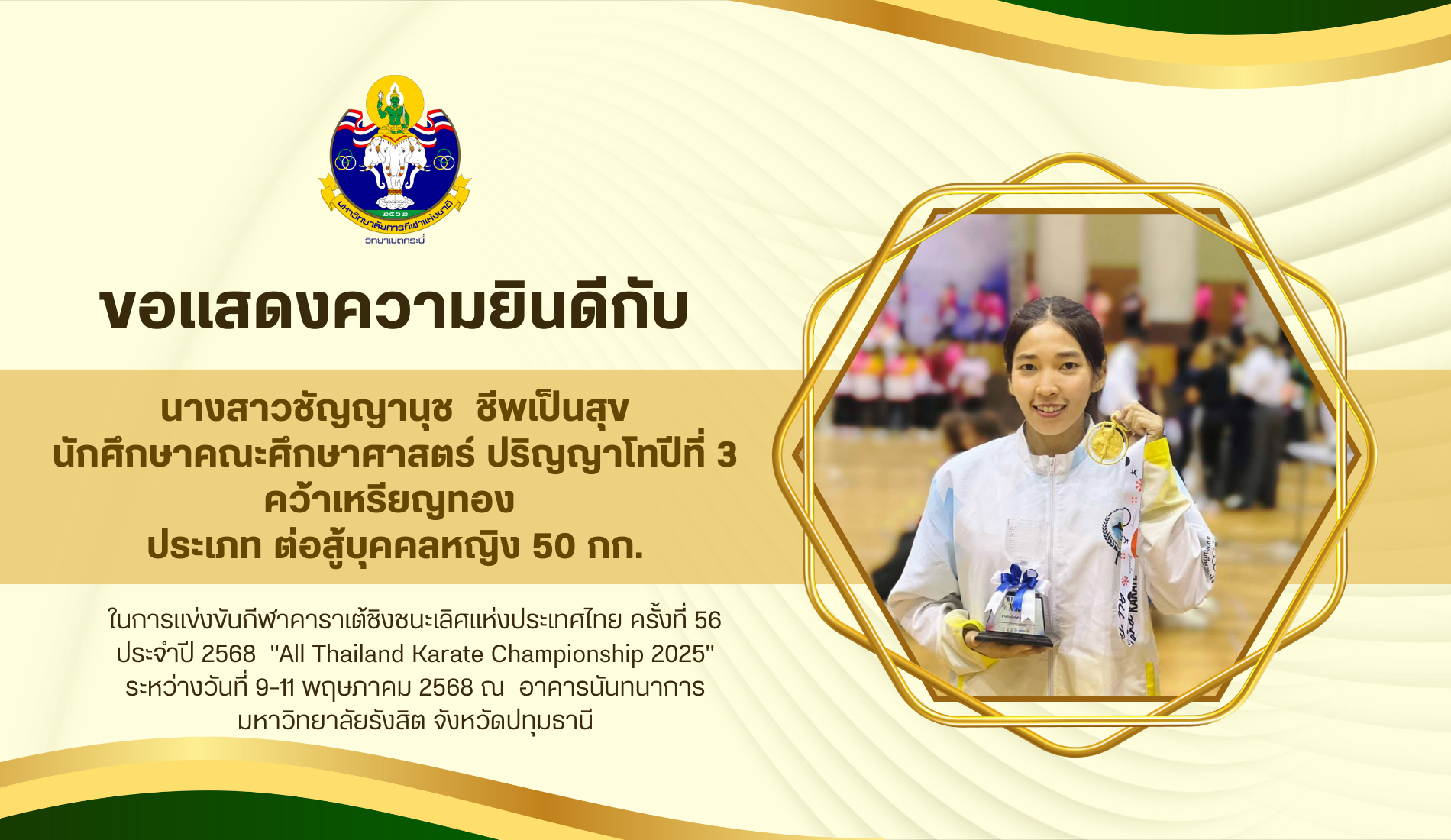 ๒๕๖๒
มหาวิทยาลัยการกีฬาแห่งชาติ
วิทยาเขตกระบี่

ขอแสดงความยินดีกับ

นางสาวชัญญานุช ชีพเป็นสุข
นักศึกษาคณะศึกษาศาสตร์ ปริญญาโทปีที่ 3
คว้าเหรียญทอง
ประเภท ต่อสู้บุคคลหญิง 50 กก.

ในการแข่งขันกีฬาคาราเต้ชิงชนะเลิศแห่งประเทศไทย ครั้งที่ 56 ประจำปี 2568 "All Thailand Karate Championship 2025" ระหว่างวันที่ 9-11 พฤษภาคม 2568 ณ อาคารนันทนาการ มหาวิทยาลัยรังสิต จังหวัดปทุมธานี